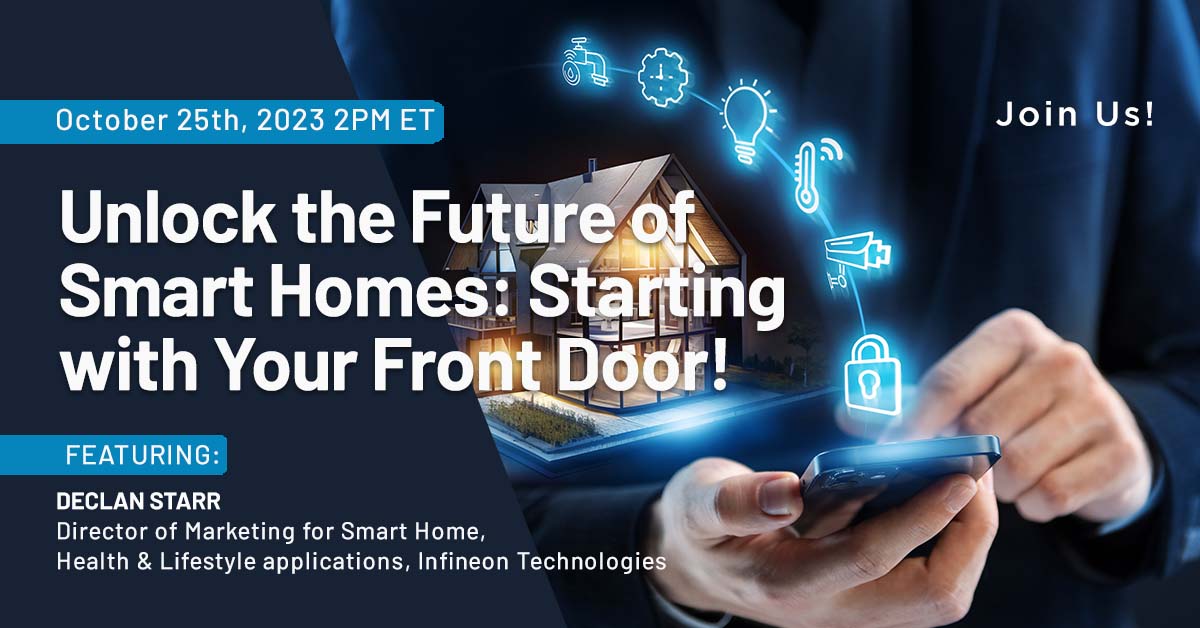 October 25th, 2023 2PM ET

Join Us!

Unlock the Future of Smart Homes: Starting with Your Front Door!

FEATURING:

DECLAN STARR
Director of Marketing for Smart Home, Health & Lifestyle applications, Infineon Technologies